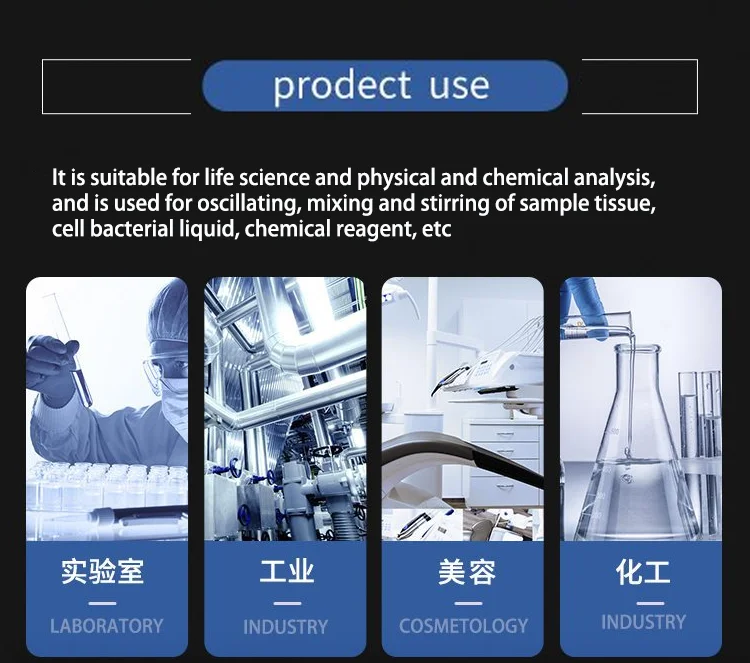 prodect use

It is suitable for life science and physical and chemical analysis, and is used for oscillating, mixing and stirring of sample tissue, cell bacterial liquid, chemical reagent, etc

实验室
LABORATORY

工业
INDUSTRY

美容
COSMETOLOGY

化工
INDUSTRY